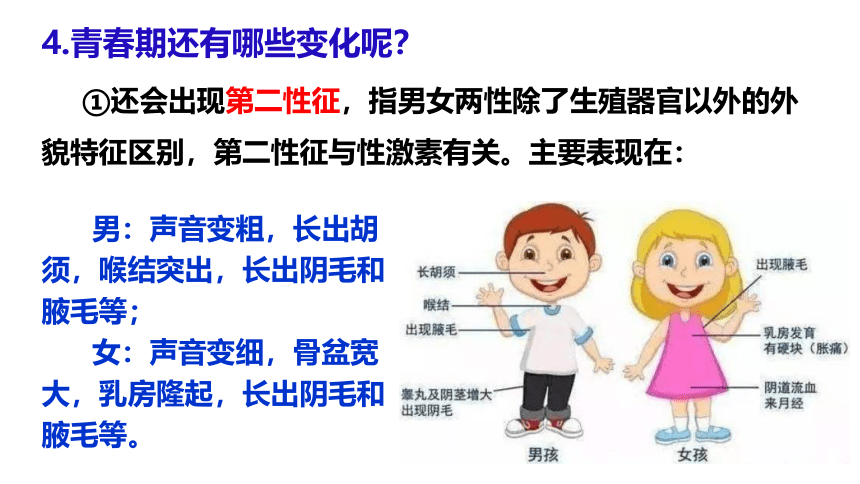 4.青春期还有哪些变化呢？

①还会出现第二性征，指男女两性除了生殖器官以外的外貌特征区别，第二性征与性激素有关。主要表现在：

男：声音变粗，长出胡须，喉结突出，长出阴毛和腋毛等；

女：声音变细，骨盆宽大，乳房隆起，长出阴毛和腋毛等。

长胡须
喉结
出现腋毛
睾丸及阴茎增大
出现阴毛
男孩

出现腋毛
乳房发育
有硬块（胀痛）
阴道流血
来月经
女孩